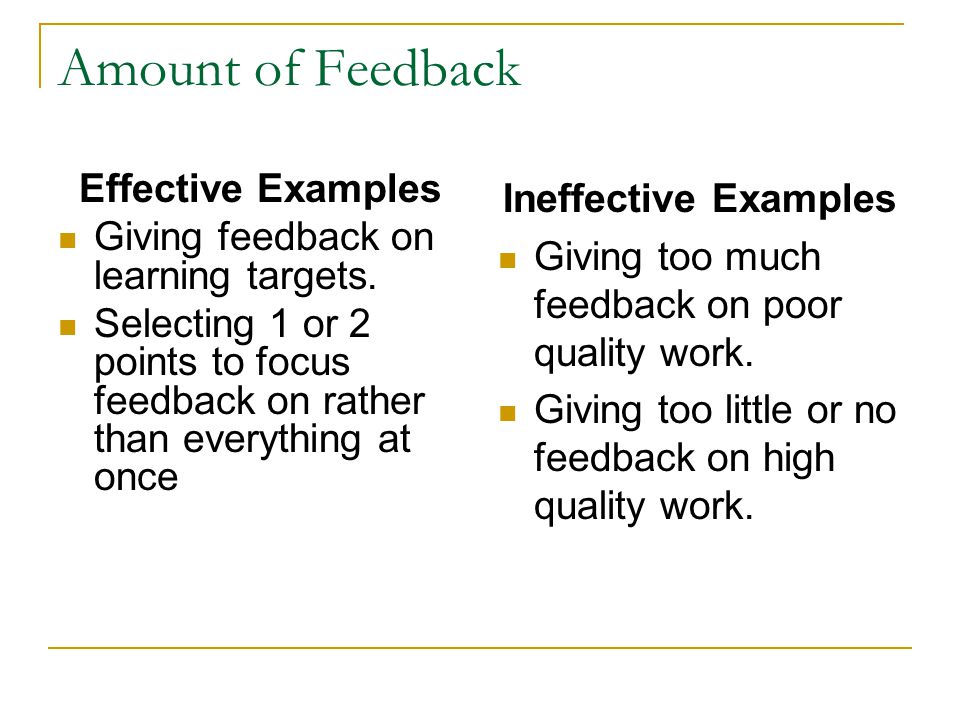 Amount of Feedback

Effective Examples

- Giving feedback on learning targets.
- Selecting 1 or 2 points to focus feedback on rather than everything at once

Ineffective Examples

- Giving too much feedback on poor quality work.
- Giving too little or no feedback on high quality work.